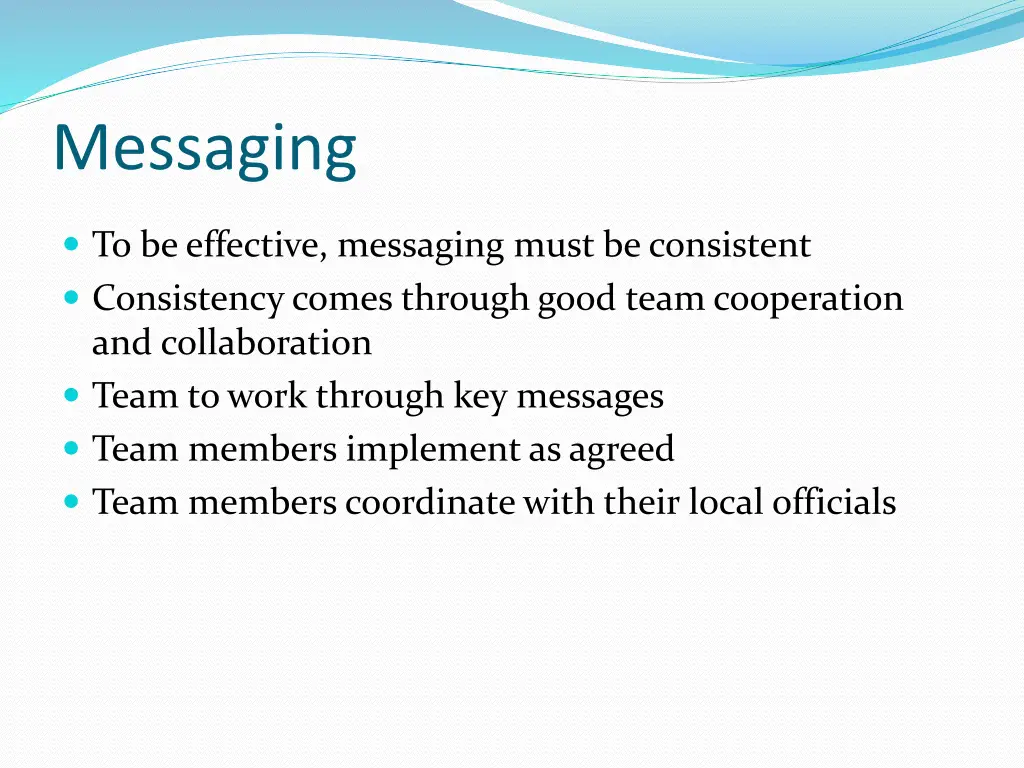 Messaging

- To be effective, messaging must be consistent
- Consistency comes through good team cooperation and collaboration
- Team to work through key messages
- Team members implement as agreed
- Team members coordinate with their local officials